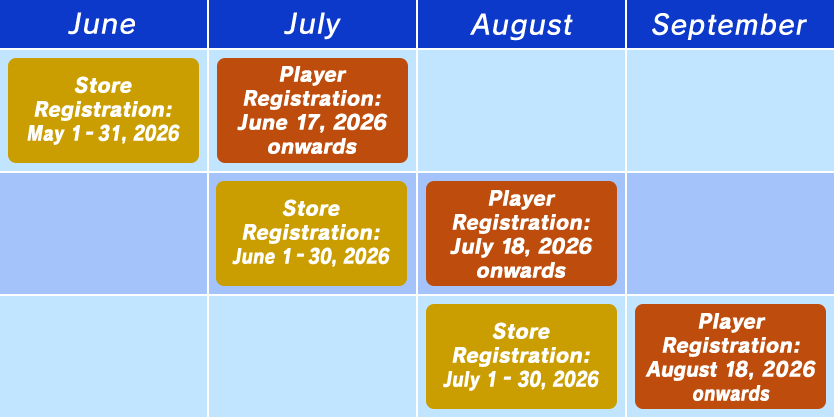 | June | July | August | September |
|---|---|---|---|
| Store Registration: May 1 - 31, 2026 | Player Registration: June 17, 2026 onwards | | |
| | Store Registration: June 1 - 30, 2026 | Player Registration: July 18, 2026 onwards | |
| | | Store Registration: July 1 - 30, 2026 | Player Registration: August 18, 2026 onwards |